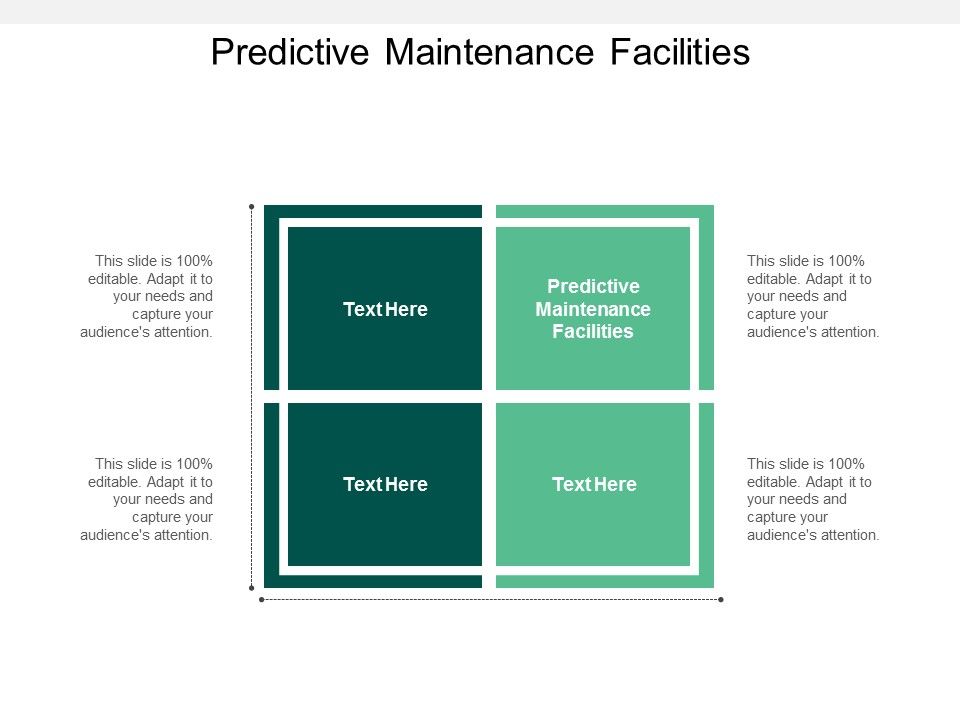 Predictive Maintenance Facilities

This slide is 100% editable. Adapt it to your needs and capture your audience's attention.

Text Here

Predictive Maintenance Facilities

This slide is 100% editable. Adapt it to your needs and capture your audience's attention.

This slide is 100% editable. Adapt it to your needs and capture your audience's attention.

Text Here

Text Here

This slide is 100% editable. Adapt it to your needs and capture your audience's attention.